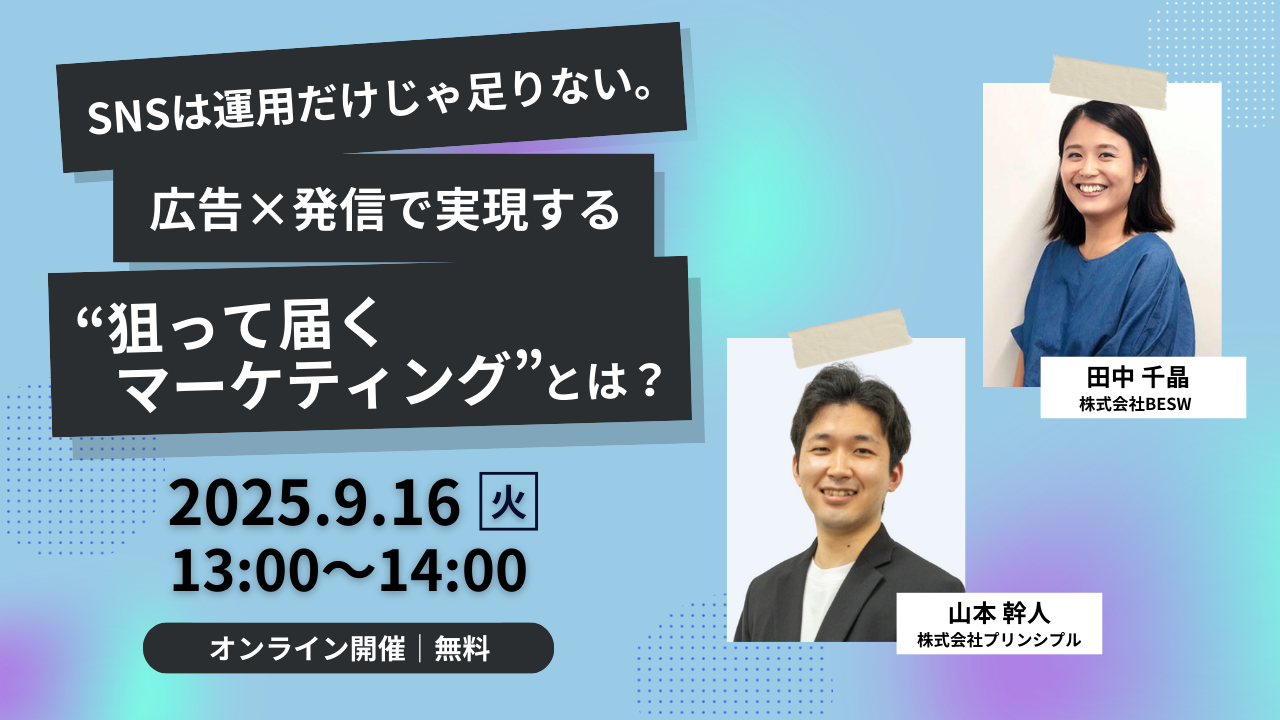 SNSは運用だけじゃ足りない。

広告×発信で実現する

“狙って届く
マーケティング”とは？

2025.9.16 火
13:00〜14:00

オンライン開催｜無料

田中 千晶
株式会社BESW

山本 幹人
株式会社プリンシプル